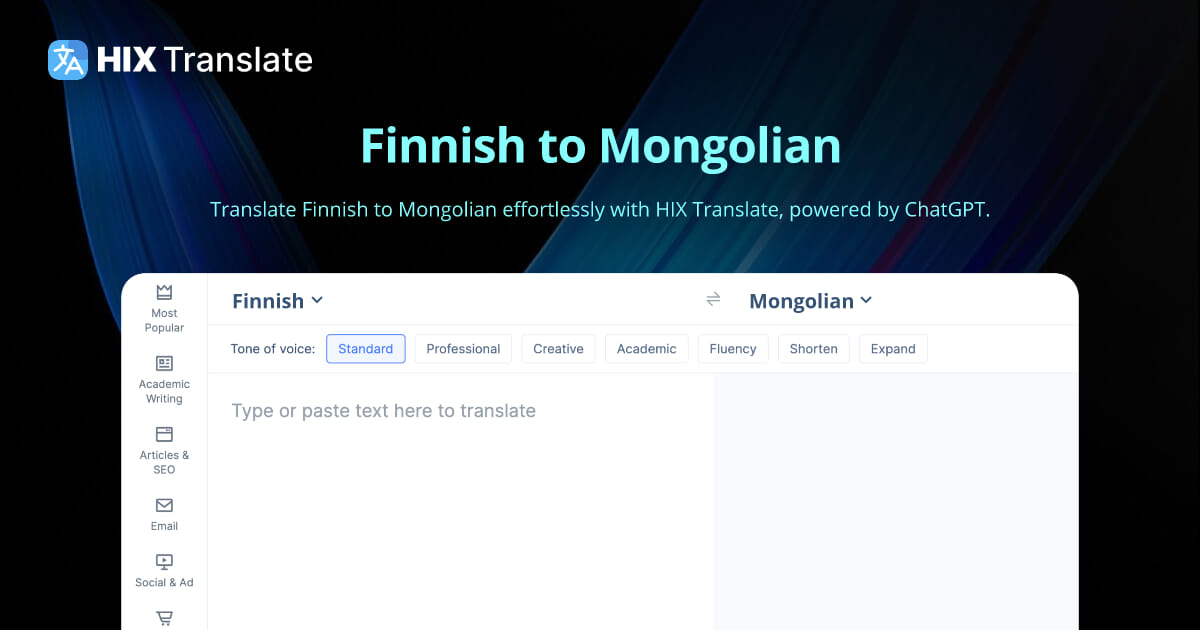 HIX Translate

Finnish to Mongolian

Translate Finnish to Mongolian effortlessly with HIX Translate, powered by ChatGPT.

Most Popular

Academic Writing

Articles & SEO

Email

Social & Ad

Finnish

Mongolian

Tone of voice: Standard Professional Creative Academic Fluency Shorten Expand

Type or paste text here to translate